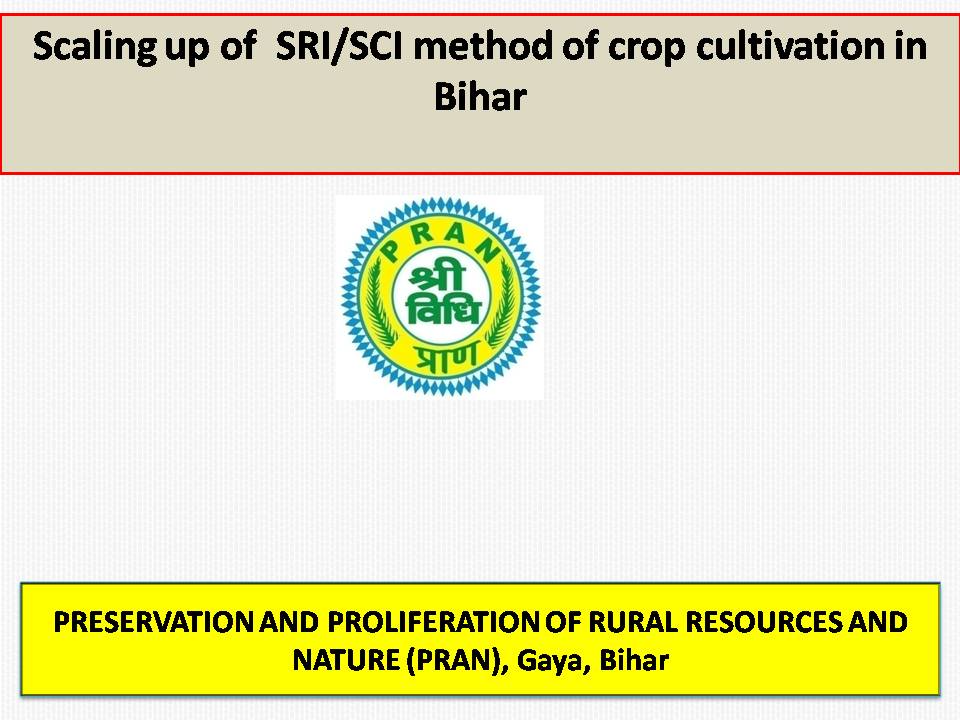 Scaling up of SRI/SCI method of crop cultivation in Bihar

PRAN
श्री
विधि
प्राण

PRESERVATION AND PROLIFERATION OF RURAL RESOURCES AND NATURE (PRAN), Gaya, Bihar